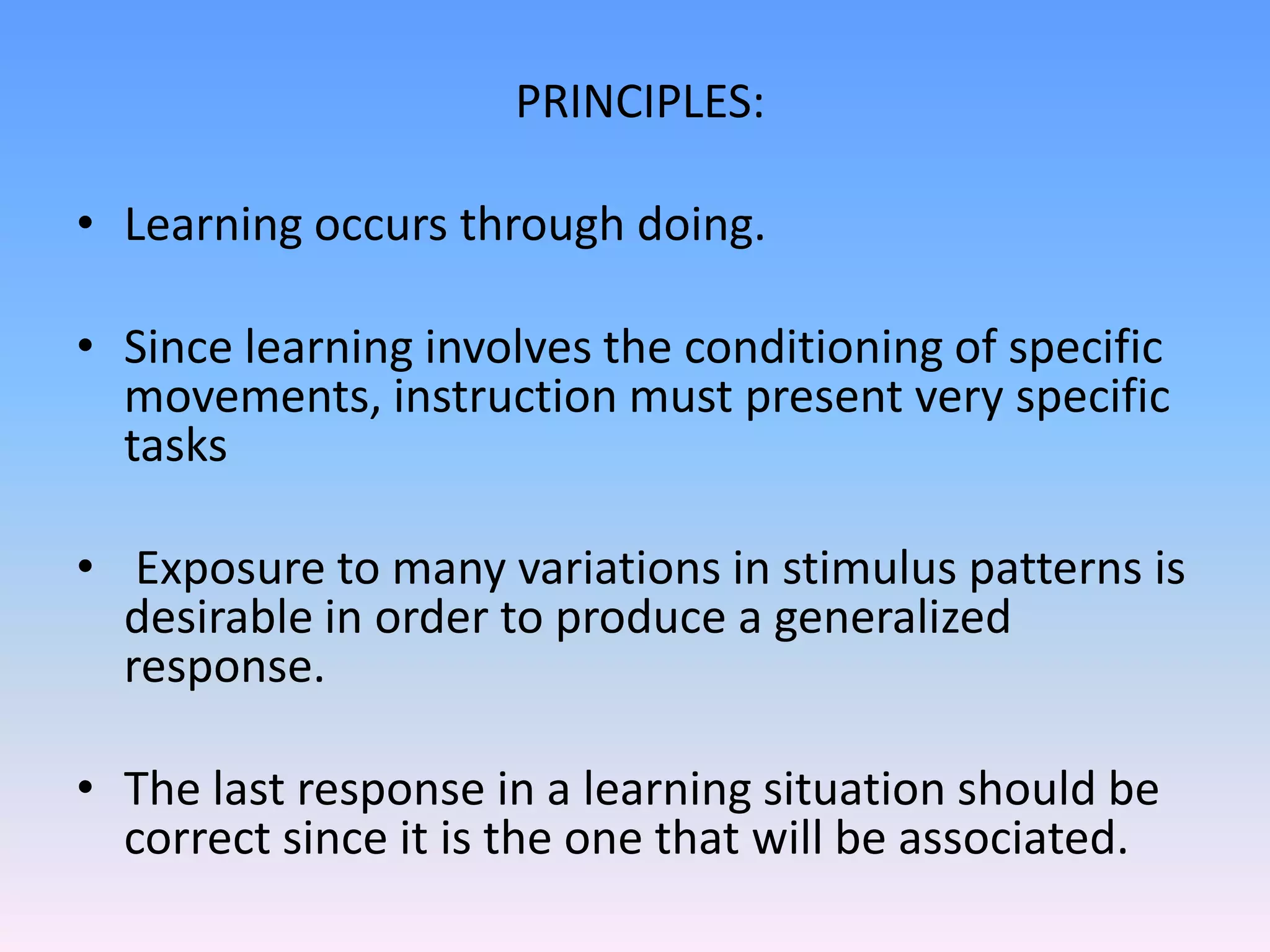 PRINCIPLES:

• Learning occurs through doing.

• Since learning involves the conditioning of specific movements, instruction must present very specific tasks

• Exposure to many variations in stimulus patterns is desirable in order to produce a generalized response.

• The last response in a learning situation should be correct since it is the one that will be associated.